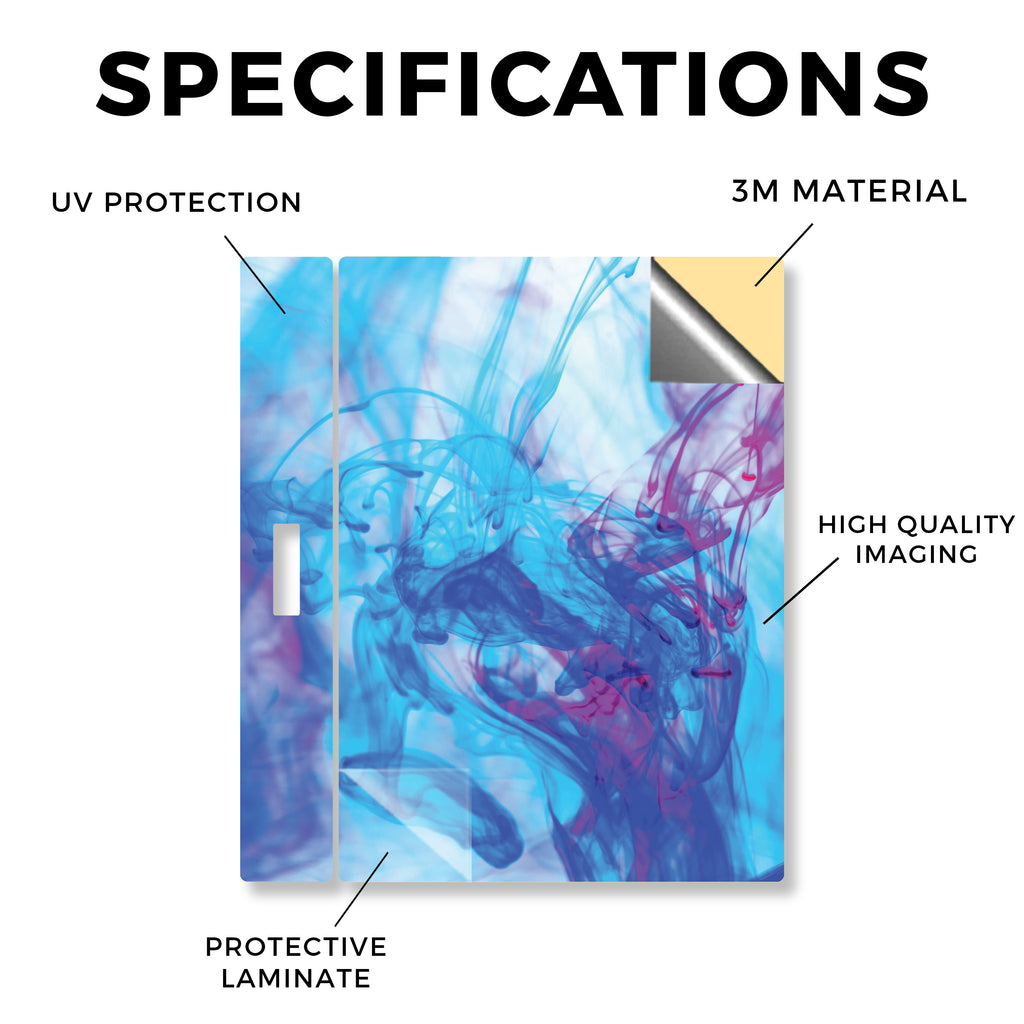 SPECIFICATIONS

UV PROTECTION

3M MATERIAL

HIGH QUALITY IMAGING

PROTECTIVE LAMINATE